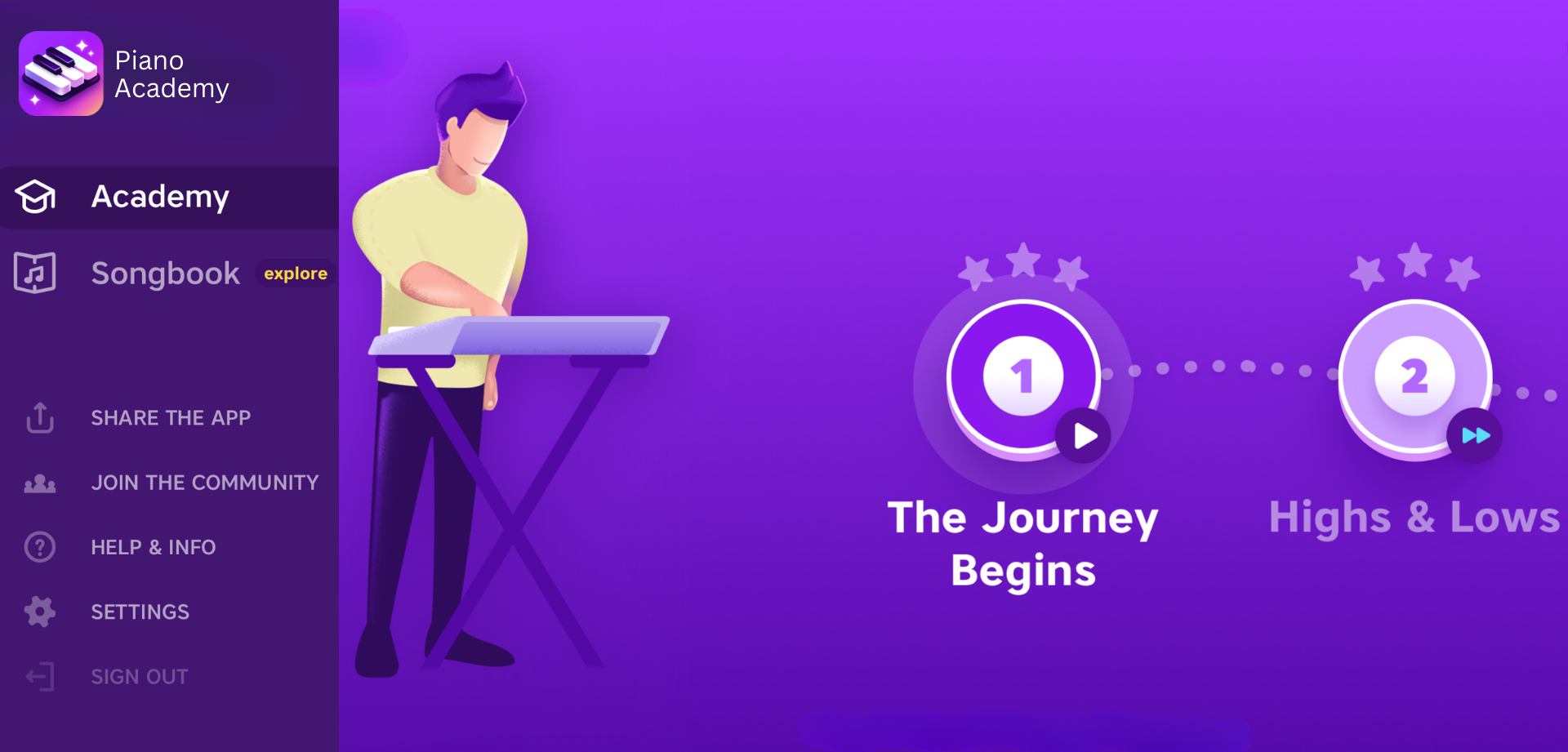 Piano Academy

Academy

Songbook explore

SHARE THE APP

JOIN THE COMMUNITY

HELP & INFO

SETTINGS

SIGN OUT

1

The Journey Begins

2

Highs & Lows